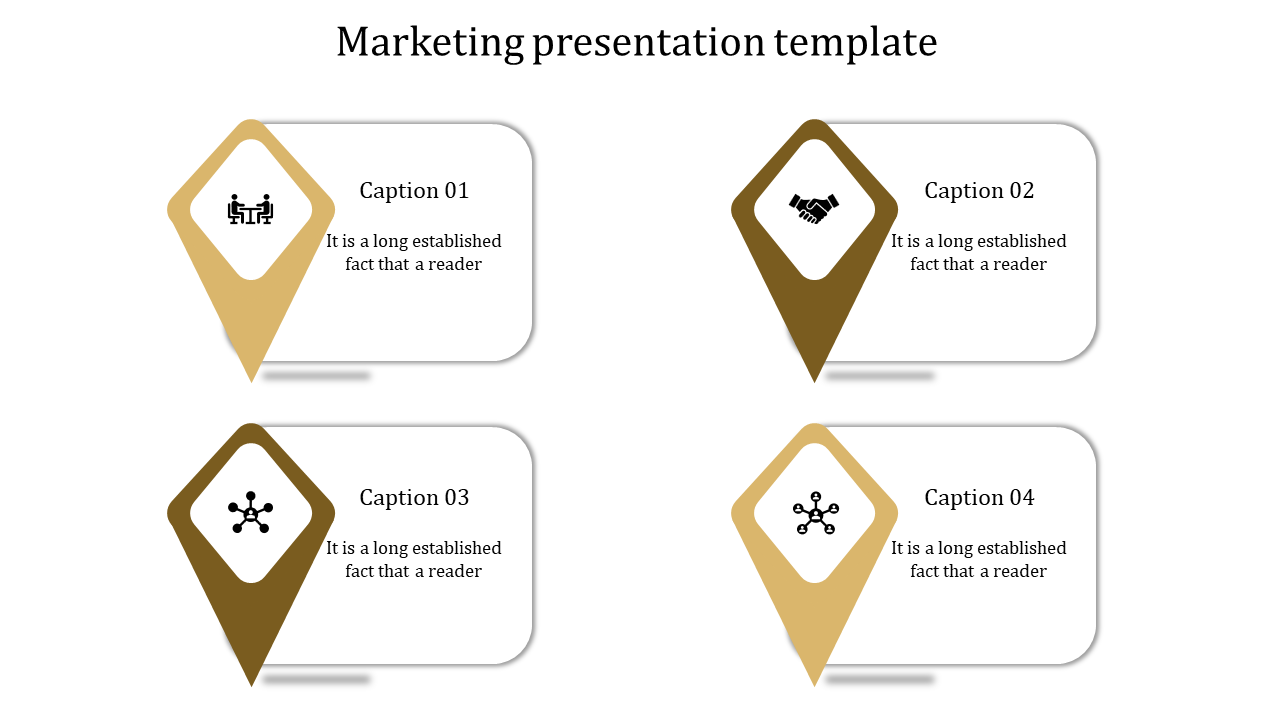 Marketing presentation template

Caption 01

It is a long established fact that a reader

Caption 02

It is a long established fact that a reader

Caption 03

It is a long established fact that a reader

Caption 04

It is a long established fact that a reader